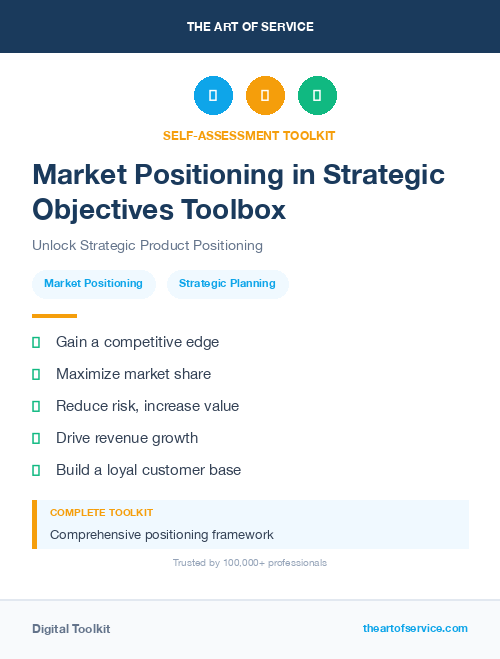 THE ART OF SERVICE

SELF-ASSESSMENT TOOLKIT

Market Positioning in Strategic Objectives Toolbox

Unlock Strategic Product Positioning

Market Positioning

Strategic Planning

Gain a competitive edge

Maximize market share

Reduce risk, increase value

Drive revenue growth

Build a loyal customer base

COMPLETE TOOLKIT

Comprehensive positioning framework

Trusted by 100,000+ professionals

Digital Toolkit

theartofservice.com